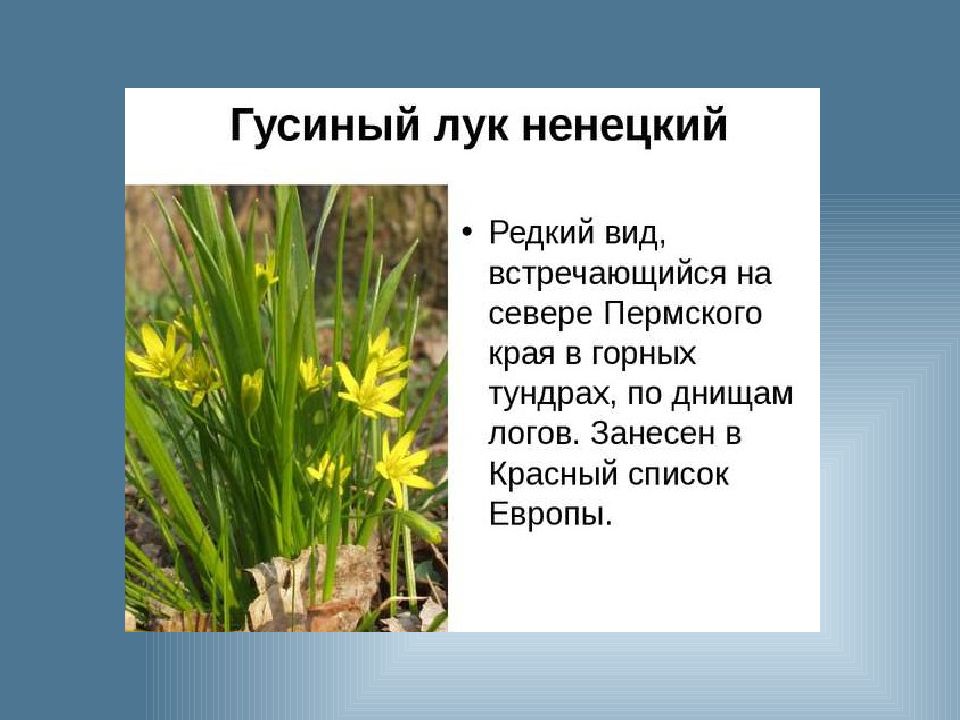 Гусиный лук ненецкий

• Редкий вид, встречающийся на севере Пермского края в горных тундрах, по днищам логов. Занесен в Красный список Европы.